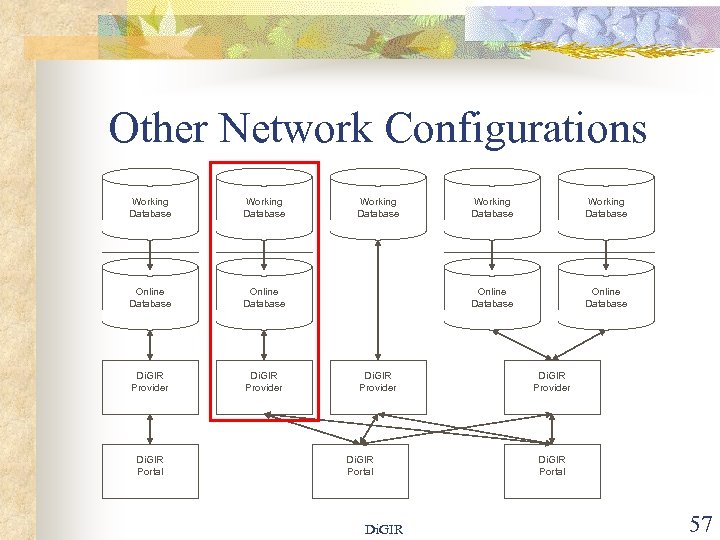 Other Network Configurations

Working Database

Working Database

Working Database

Working Database

Working Database

Online Database

Online Database

Online Database

Online Database

DiGIR Provider

DiGIR Provider

DiGIR Provider

DiGIR Provider

DiGIR Portal

DiGIR Portal

DiGIR Portal

DiGIR

57